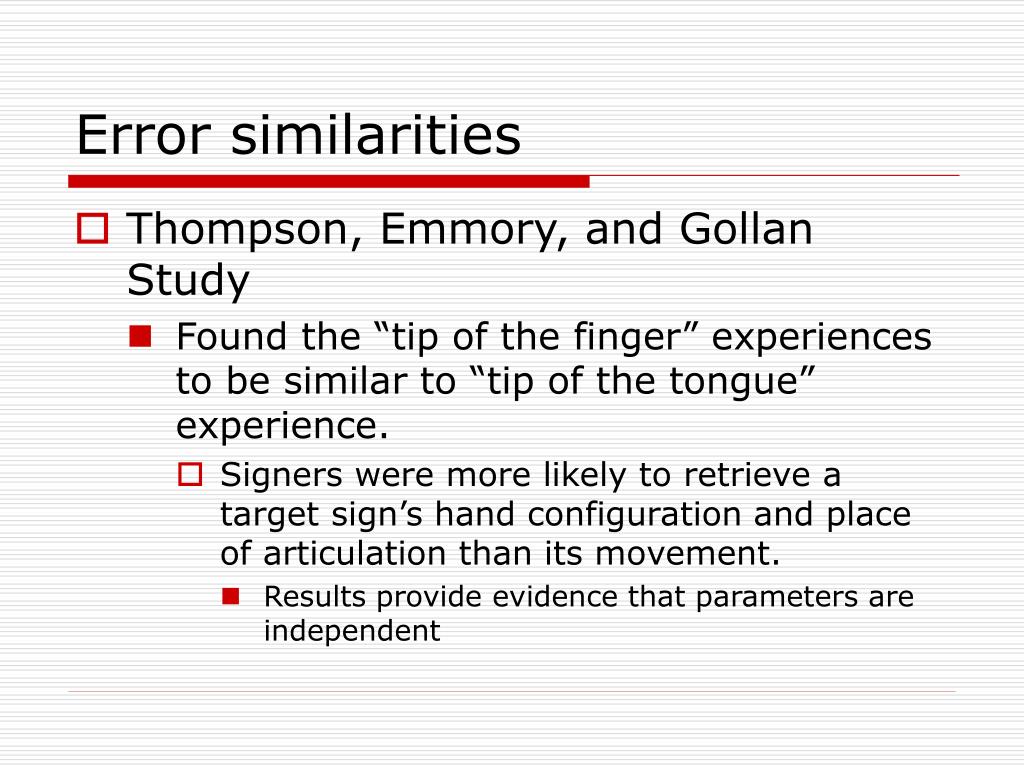 Error similarities

Thompson, Emmory, and Gollan Study

Found the “tip of the finger” experiences to be similar to “tip of the tongue” experience.

Signers were more likely to retrieve a target sign’s hand configuration and place of articulation than its movement.

Results provide evidence that parameters are independent